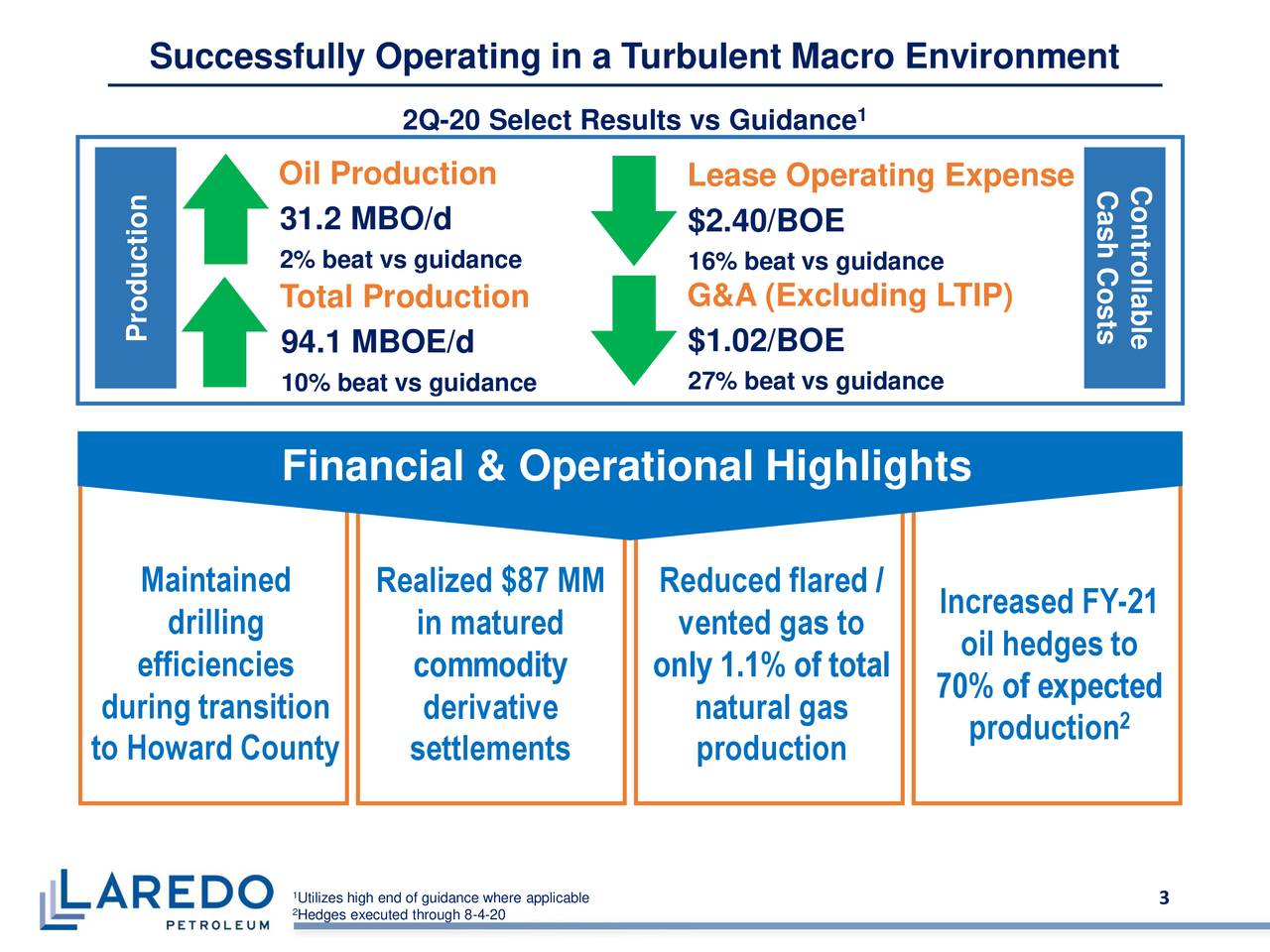 Successfully Operating in a Turbulent Macro Environment

2Q-20 Select Results vs Guidance$^1$

Production

Oil Production

31.2 MBO/d

2% beat vs guidance

Total Production

94.1 MBOE/d

10% beat vs guidance

Lease Operating Expense

$2.40/BOE

16% beat vs guidance

G&A (Excluding LTIP)

$1.02/BOE

27% beat vs guidance

Controllable Cash Costs

Financial & Operational Highlights

Maintained drilling efficiencies during transition to Howard County

Realized $87 MM in matured commodity derivative settlements

Reduced flared / vented gas to only 1.1% of total natural gas production

Increased FY-21 oil hedges to 70% of expected production$^2$

LAREDO PETROLEUM

$^1$Utilizes high end of guidance where applicable
$^2$Hedges executed through 8-4-20

3